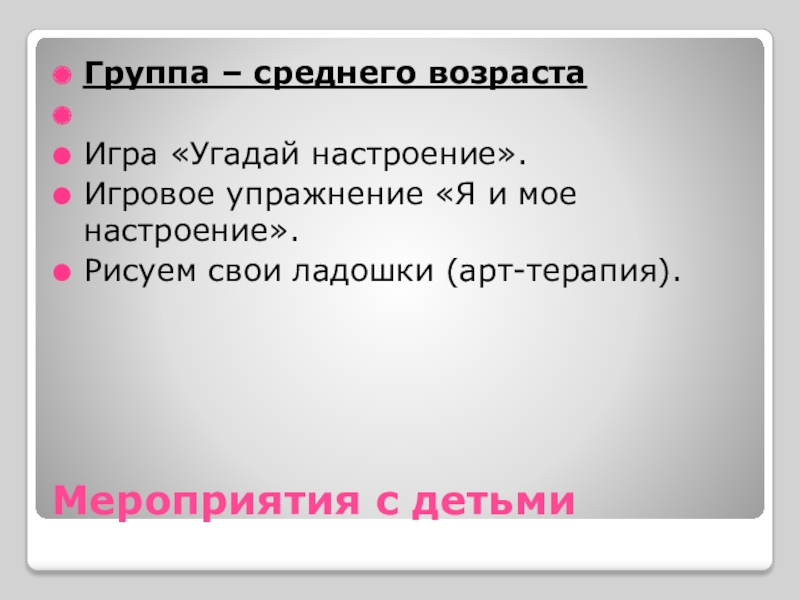 Группа – среднего возраста

Игра «Угадай настроение».

Игровое упражнение «Я и мое настроение».

Рисуем свои ладошки (арт-терапия).

Мероприятия с детьми